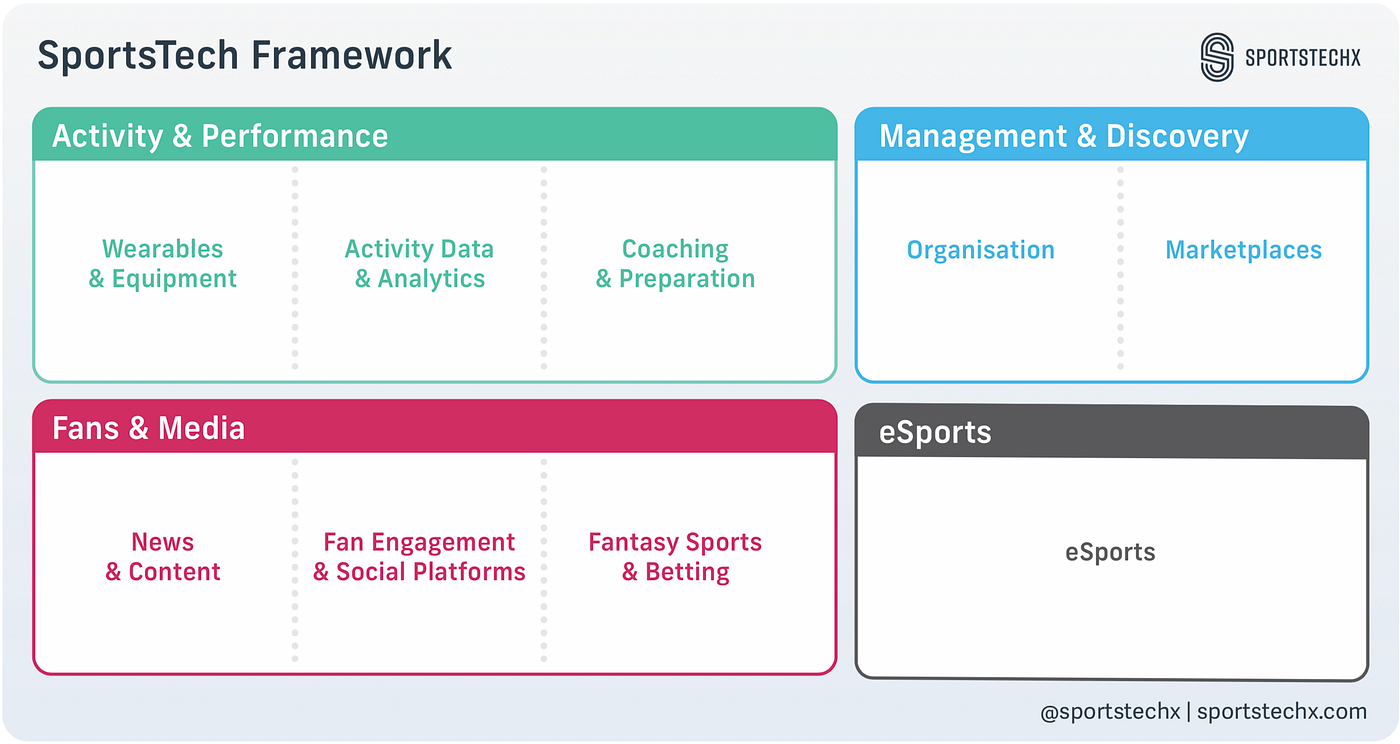 SportsTech Framework

SPORTSTECHX

Activity & Performance

Wearables & Equipment

Activity Data & Analytics

Coaching & Preparation

Management & Discovery

Organisation

Marketplaces

Fans & Media

News & Content

Fan Engagement & Social Platforms

Fantasy Sports & Betting

eSports

eSports

@sportstechx | sportstechx.com